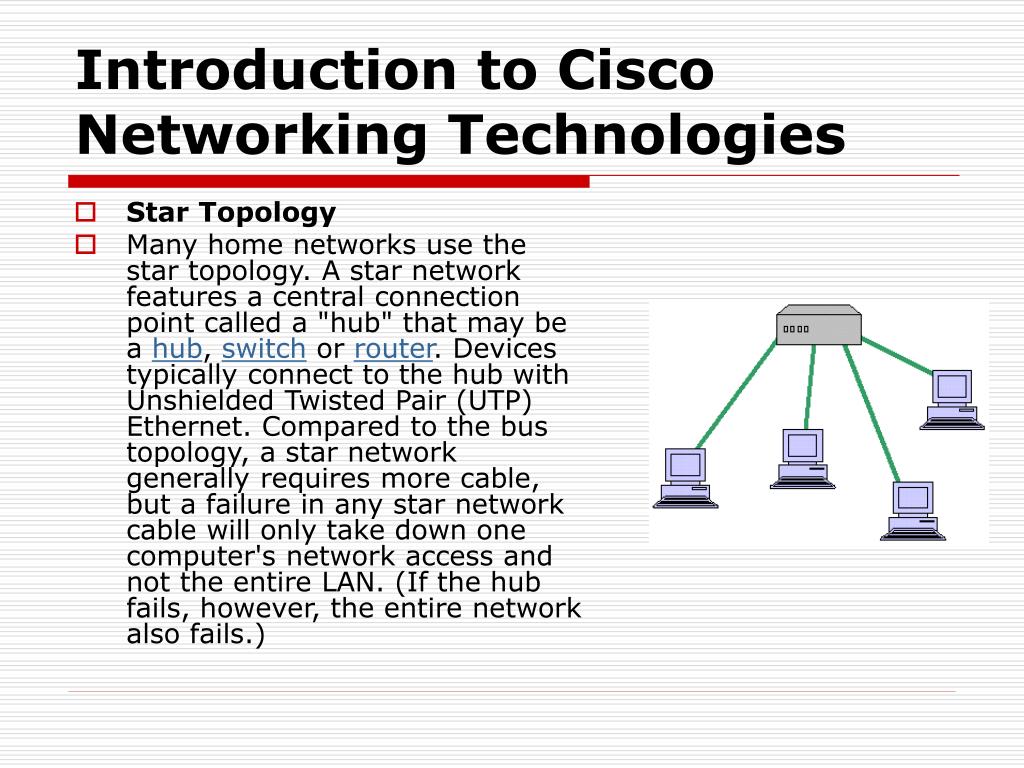 Introduction to Cisco Networking Technologies

Star Topology

Many home networks use the star topology. A star network features a central connection point called a "hub" that may be a hub, switch or router. Devices typically connect to the hub with Unshielded Twisted Pair (UTP) Ethernet. Compared to the bus topology, a star network generally requires more cable, but a failure in any star network cable will only take down one computer's network access and not the entire LAN. (If the hub fails, however, the entire network also fails.)